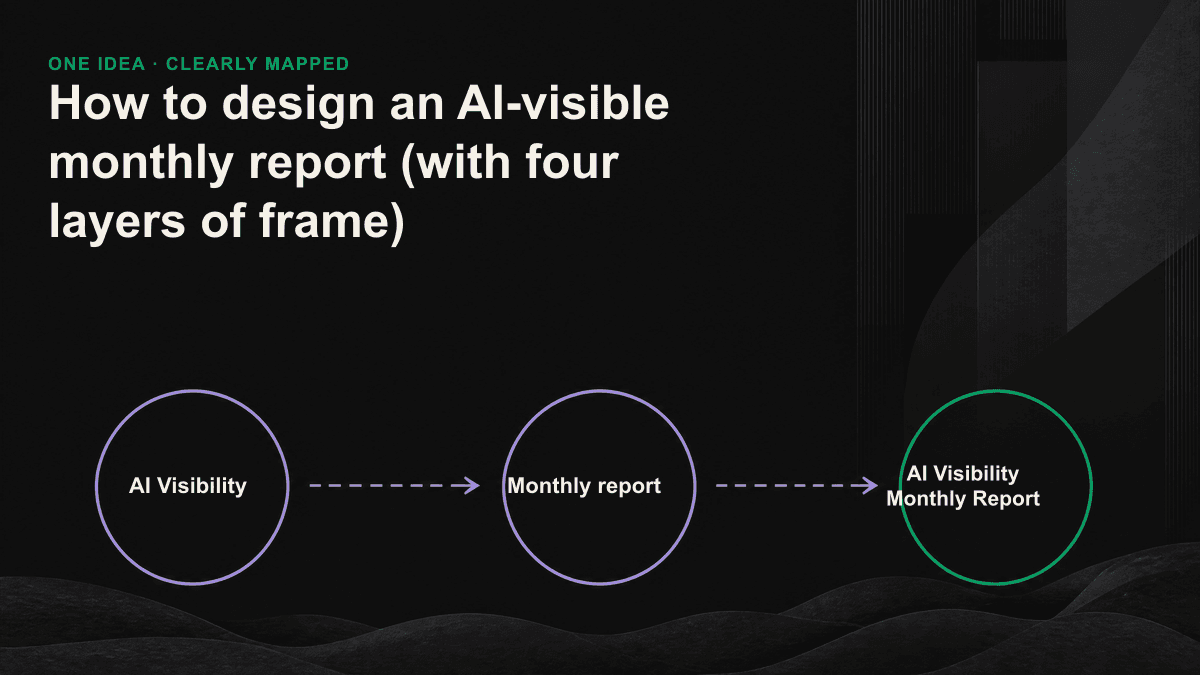 ONE IDEA · CLEARLY MAPPED

How to design an AI-visible monthly report (with four layers of frame)

AI Visibility

Monthly report

AI Visibility
Monthly Report